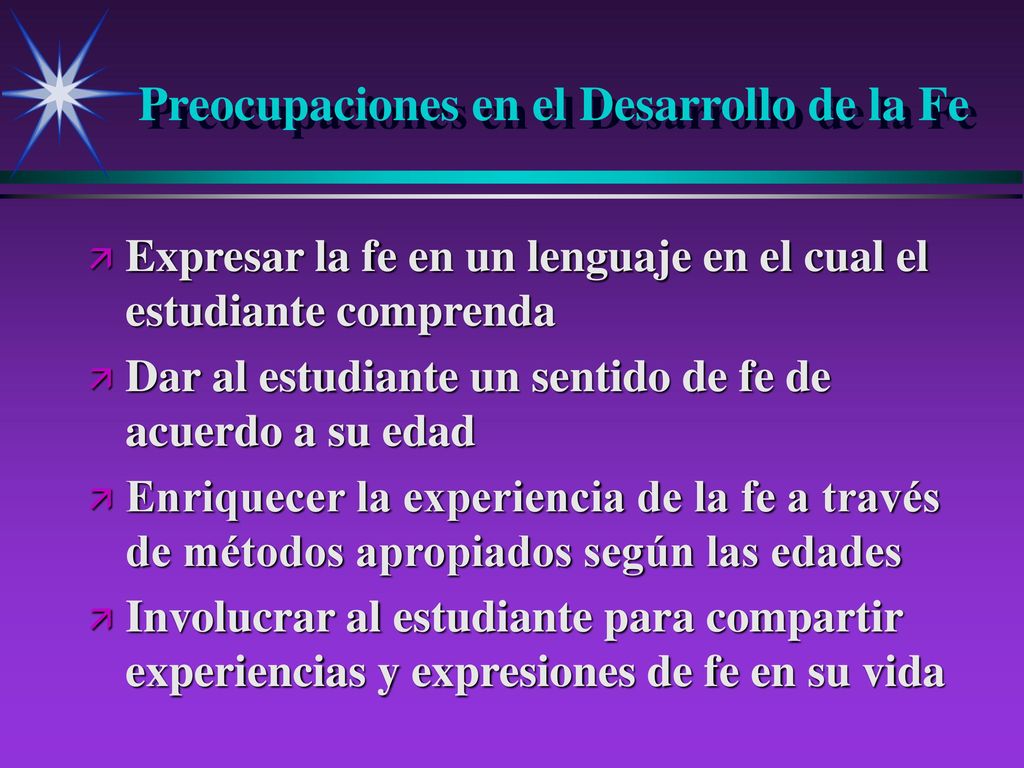 Preocupaciones en el Desarrollo de la Fe

Expresar la fe en un lenguaje en el cual el estudiante comprenda

Dar al estudiante un sentido de fe de acuerdo a su edad

Enriquecer la experiencia de la fe a través de métodos apropiados según las edades

Involucrar al estudiante para compartir experiencias y expresiones de fe en su vida